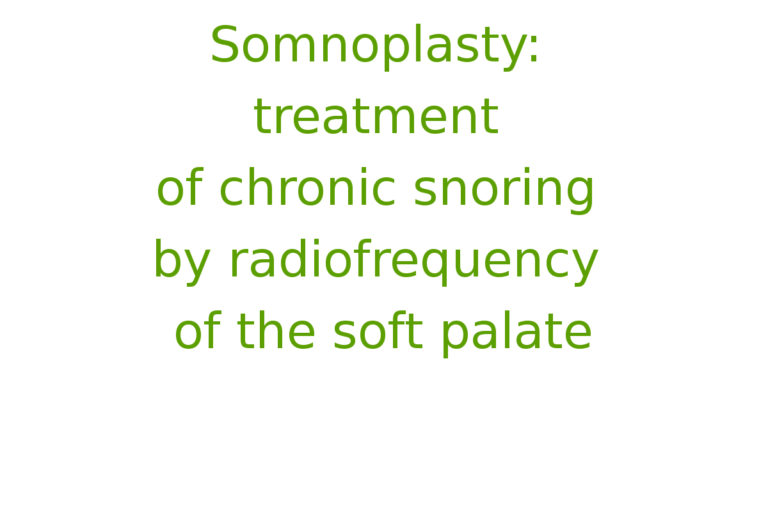 Somnoplasty:
treatment
of chronic snoring
by radiofrequency
of the soft palate